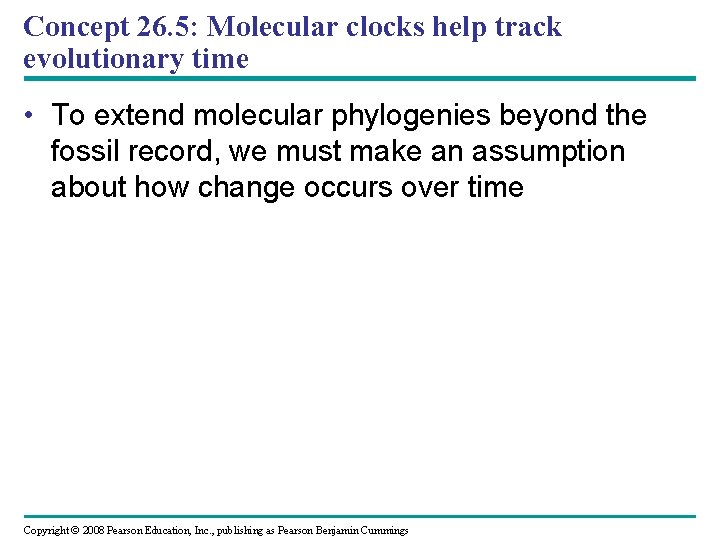 Concept 26.5: Molecular clocks help track evolutionary time

• To extend molecular phylogenies beyond the fossil record, we must make an assumption about how change occurs over time

Copyright © 2008 Pearson Education, Inc., publishing as Pearson Benjamin Cummings